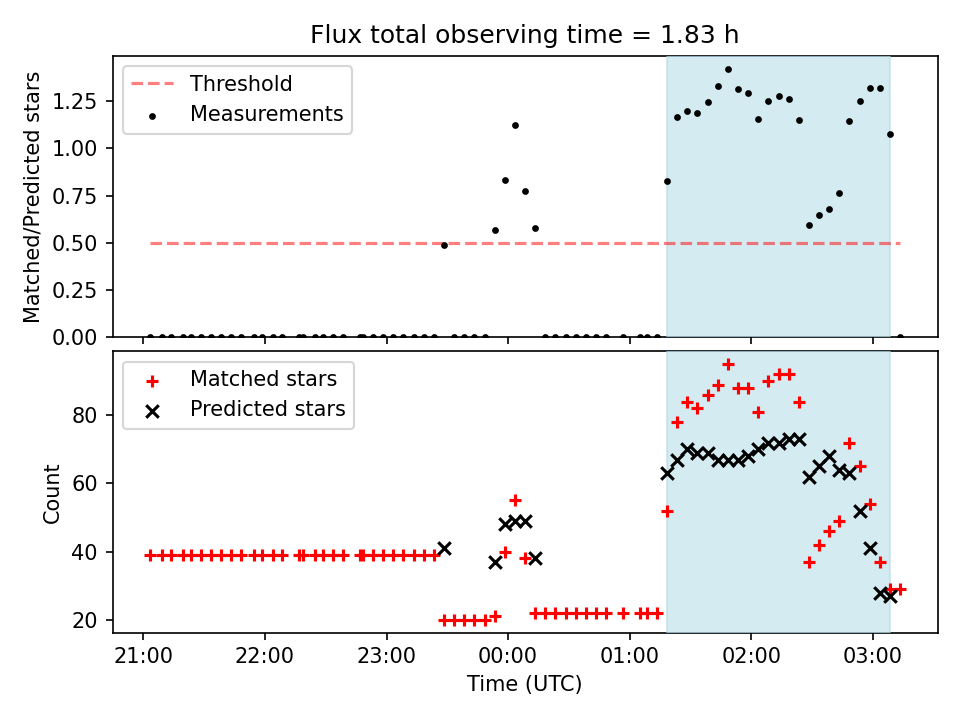 Flux total observing time = 1.83 h

Threshold
Measurements

Matched/Predicted stars

1.25
1.00
0.75
0.50
0.25
0.00

Matched stars
Predicted stars

Count

80
60
40
20

21:00
22:00
23:00
00:00
01:00
02:00
03:00

Time (UTC)